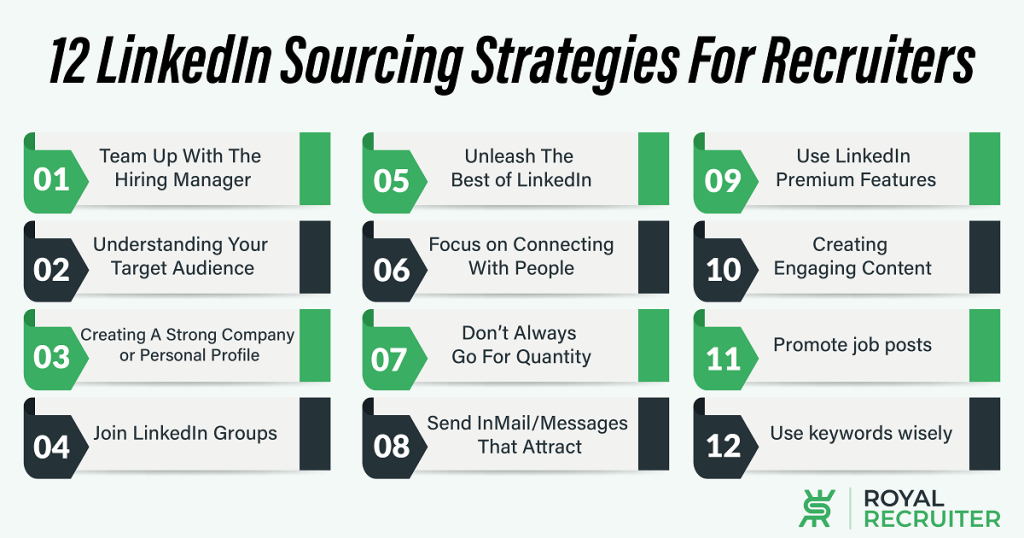 12 LinkedIn Sourcing Strategies For Recruiters

01 Team Up With The Hiring Manager

02 Understanding Your Target Audience

03 Creating A Strong Company or Personal Profile

04 Join LinkedIn Groups

05 Unleash The Best of LinkedIn

06 Focus on Connecting With People

07 Don't Always Go For Quantity

08 Send InMail/Messages That Attract

09 Use LinkedIn Premium Features

10 Creating Engaging Content

11 Promote job posts

12 Use keywords wisely

ROYAL RECRUITER